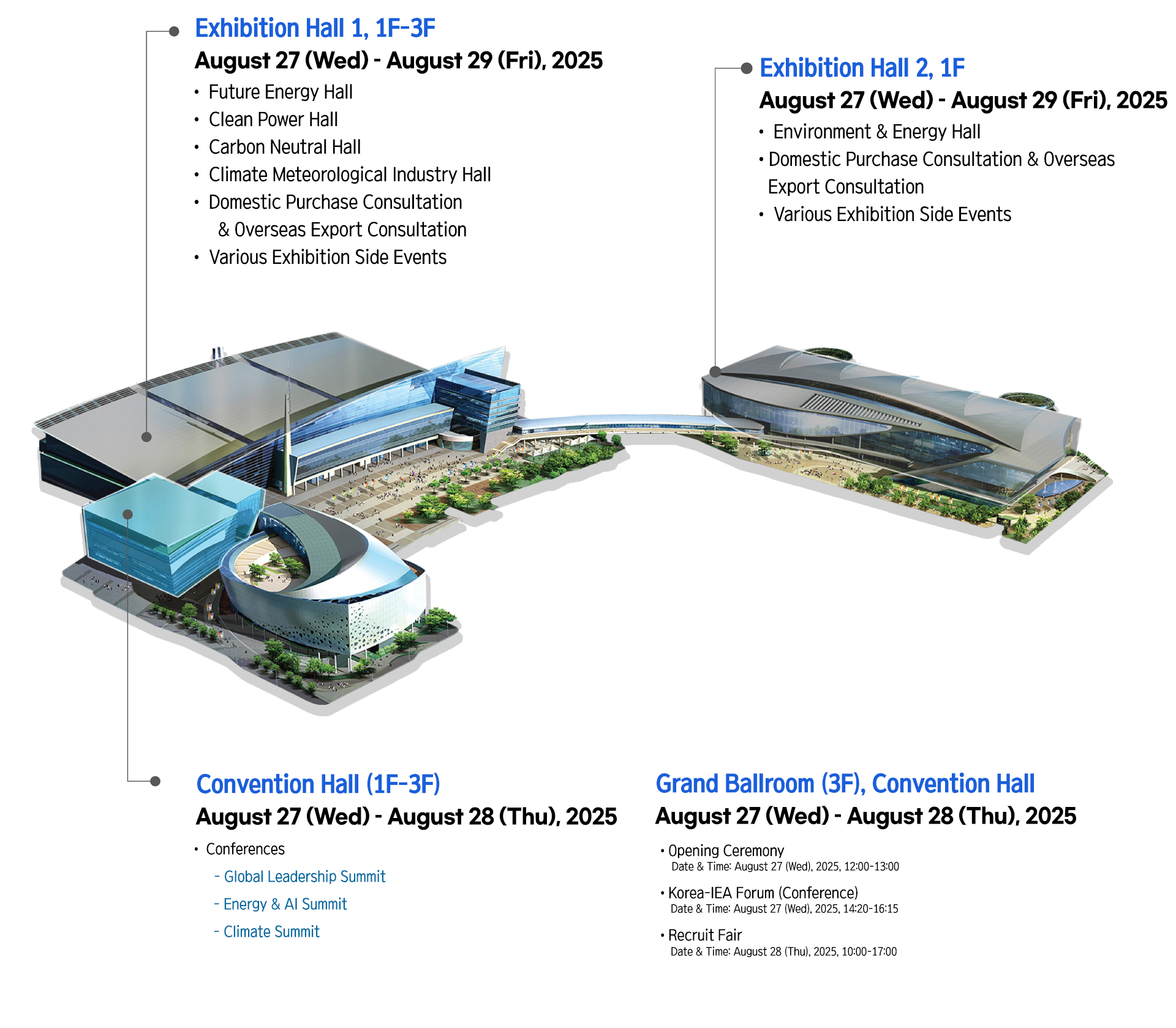 Exhibition Hall 1, 1F-3F
August 27 (Wed) - August 29 (Fri), 2025
• Future Energy Hall
• Clean Power Hall
• Carbon Neutral Hall
• Climate Meteorological Industry Hall
• Domestic Purchase Consultation & Overseas Export Consultation
• Various Exhibition Side Events

Exhibition Hall 2, 1F
August 27 (Wed) - August 29 (Fri), 2025
• Environment & Energy Hall
• Domestic Purchase Consultation & Overseas Export Consultation
• Various Exhibition Side Events

Convention Hall (1F-3F)
August 27 (Wed) - August 28 (Thu), 2025
• Conferences
- Global Leadership Summit
- Energy & AI Summit
- Climate Summit

Grand Ballroom (3F), Convention Hall
August 27 (Wed) - August 28 (Thu), 2025
• Opening Ceremony
Date & Time: August 27 (Wed), 2025, 12:00-13:00
• Korea-IEA Forum (Conference)
Date & Time: August 27 (Wed), 2025, 14:20-16:15
• Recruit Fair
Date & Time: August 28 (Thu), 2025, 10:00-17:00